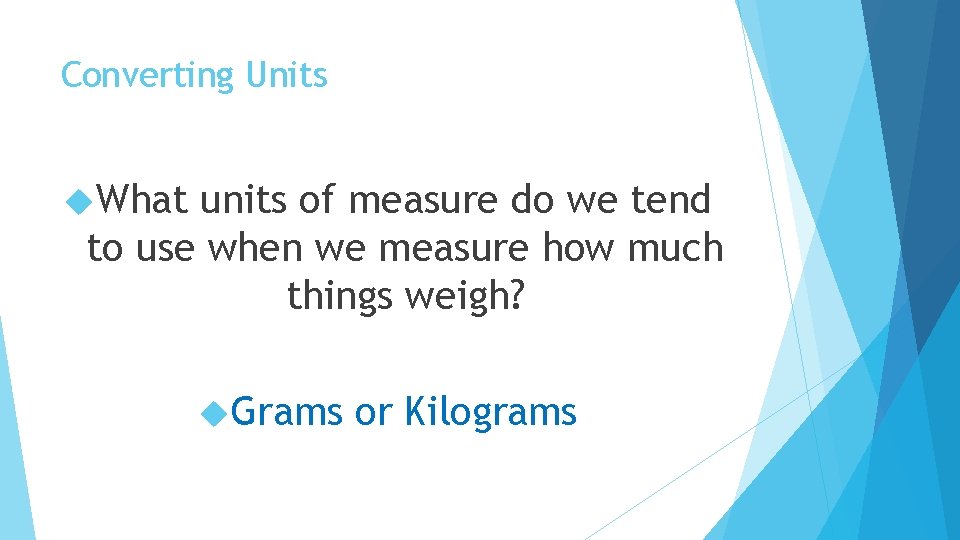 Converting Units

What units of measure do we tend to use when we measure how much things weigh?

Grams or Kilograms